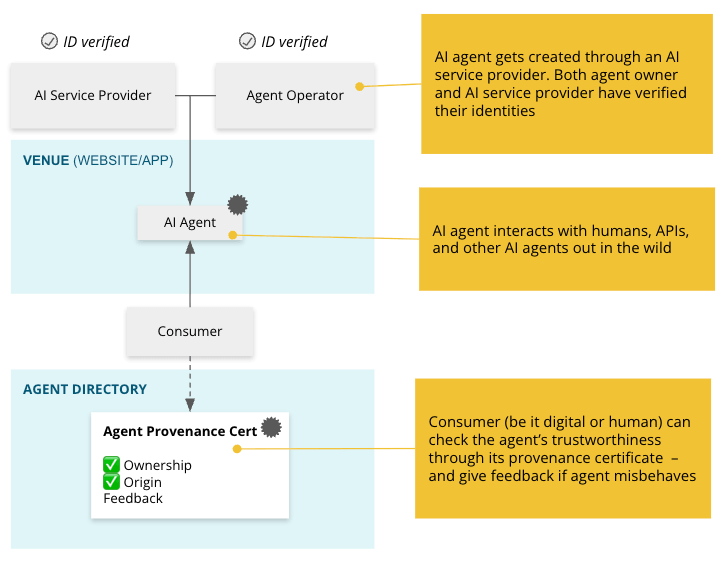 ID verified

ID verified

AI Service Provider

Agent Operator

AI agent gets created through an AI service provider. Both agent owner and AI service provider have verified their identities

VENUE (WEBSITE/APP)

AI Agent

AI agent interacts with humans, APIs, and other AI agents out in the wild

Consumer

AGENT DIRECTORY

Agent Provenance Cert

✅ Ownership
✅ Origin
Feedback

Consumer (be it digital or human) can check the agent's trustworthiness through its provenance certificate – and give feedback if agent misbehaves